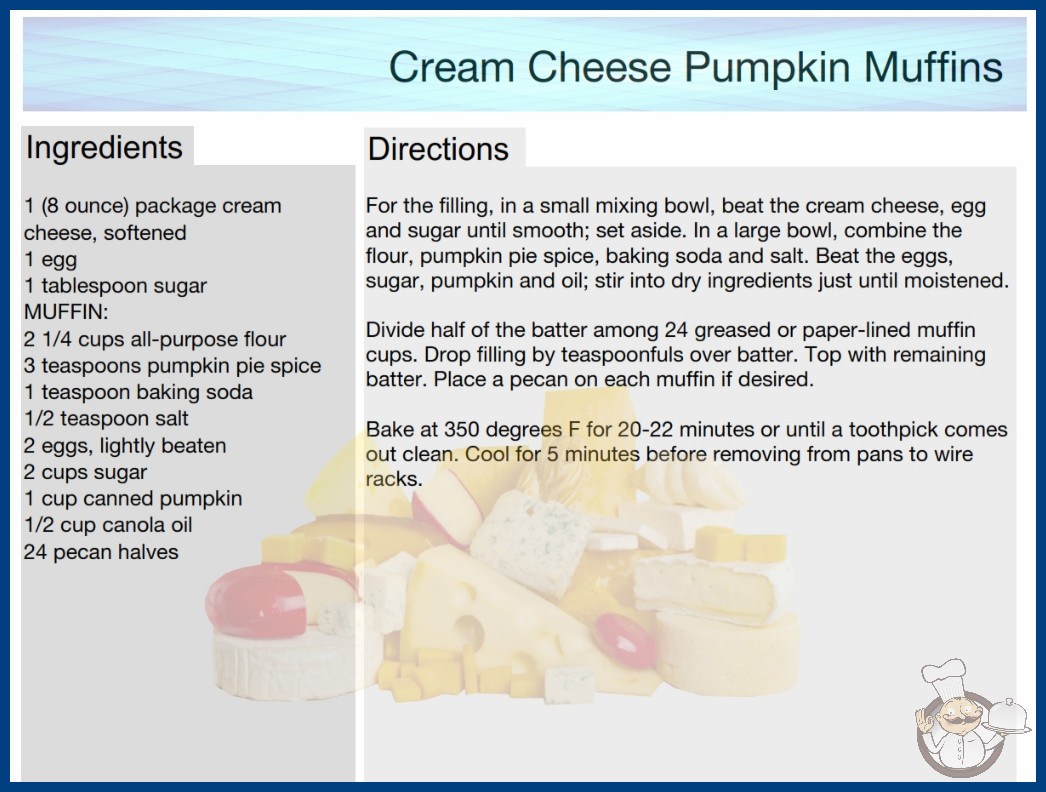 Cream Cheese Pumpkin Muffins

Ingredients

1 (8 ounce) package cream cheese, softened
1 egg
1 tablespoon sugar
MUFFIN:
2 1/4 cups all-purpose flour
3 teaspoons pumpkin pie spice
1 teaspoon baking soda
1/2 teaspoon salt
2 eggs, lightly beaten
2 cups sugar
1 cup canned pumpkin
1/2 cup canola oil
24 pecan halves

Directions

For the filling, in a small mixing bowl, beat the cream cheese, egg and sugar until smooth; set aside. In a large bowl, combine the flour, pumpkin pie spice, baking soda and salt. Beat the eggs, sugar, pumpkin and oil; stir into dry ingredients just until moistened.

Divide half of the batter among 24 greased or paper-lined muffin cups. Drop filling by teaspoonfuls over batter. Top with remaining batter. Place a pecan on each muffin if desired.

Bake at 350 degrees F for 20-22 minutes or until a toothpick comes out clean. Cool for 5 minutes before removing from pans to wire racks.